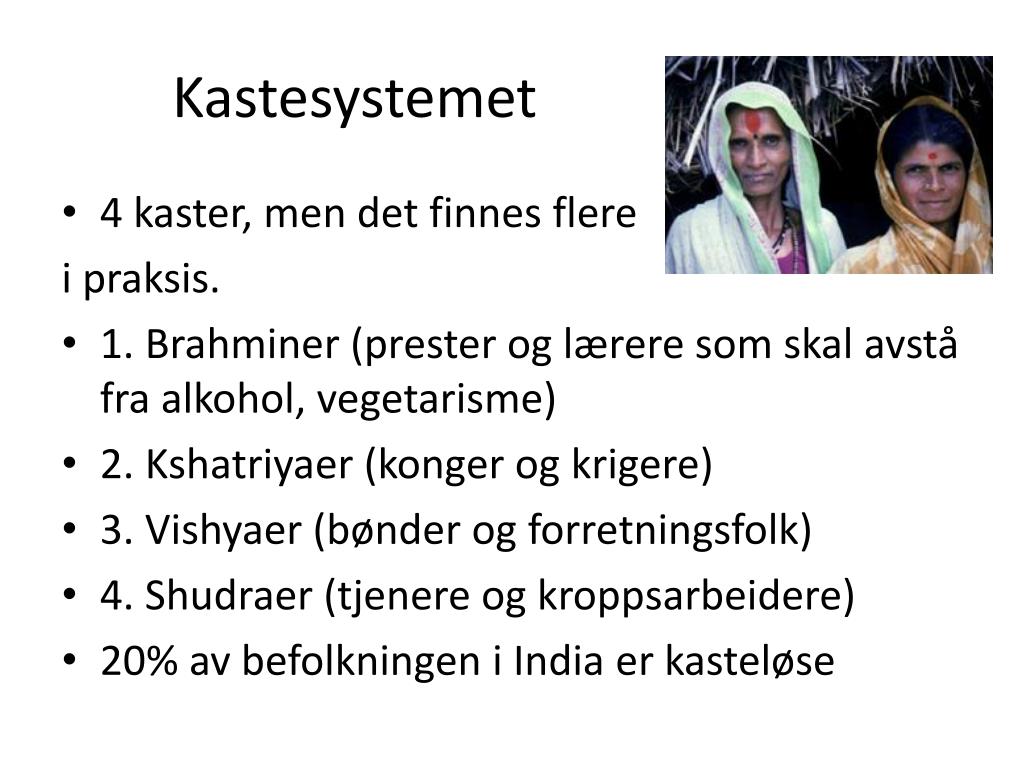 Kastesystemet

• 4 kaster, men det finnes flere
i praksis.
• 1. Brahminer (prester og lærere som skal avstå fra alkohol, vegetarisme)
• 2. Kshatriyaer (konger og krigere)
• 3. Vishyaer (bønder og forretningsfolk)
• 4. Shudraer (tjenere og kroppsarbeidere)
• 20% av befolkningen i India er kasteløse